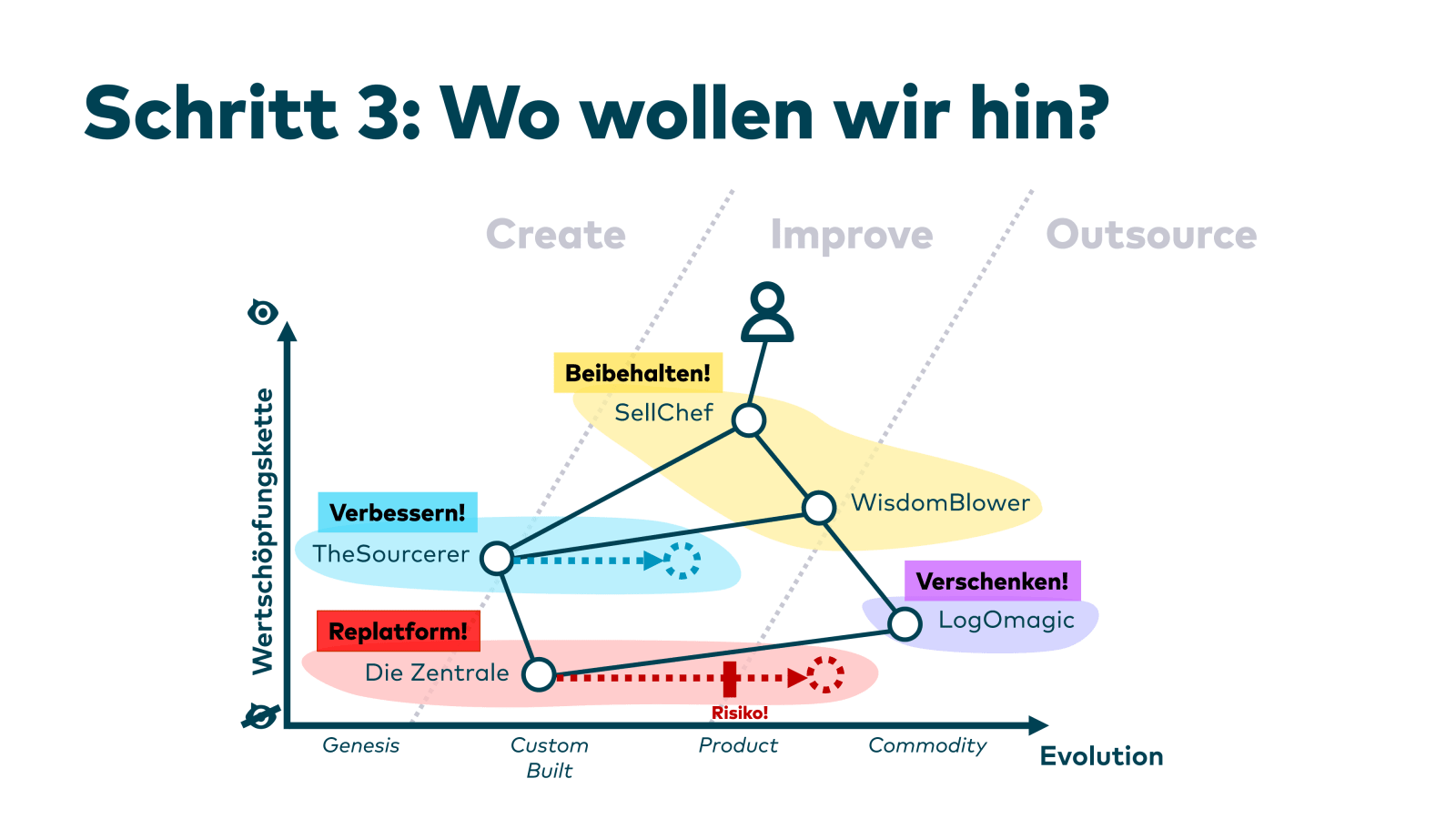 Schritt 3: Wo wollen wir hin?

Create

Improve

Outsource

Wertschöpfungskette

Beibehalten!

SellChef

WisdomBlower

Verbessern!

TheSourcerer

Verschenken!

LogOmagic

Replatform!

Die Zentrale

Risiko!

Genesis

Custom Built

Product

Commodity

Evolution